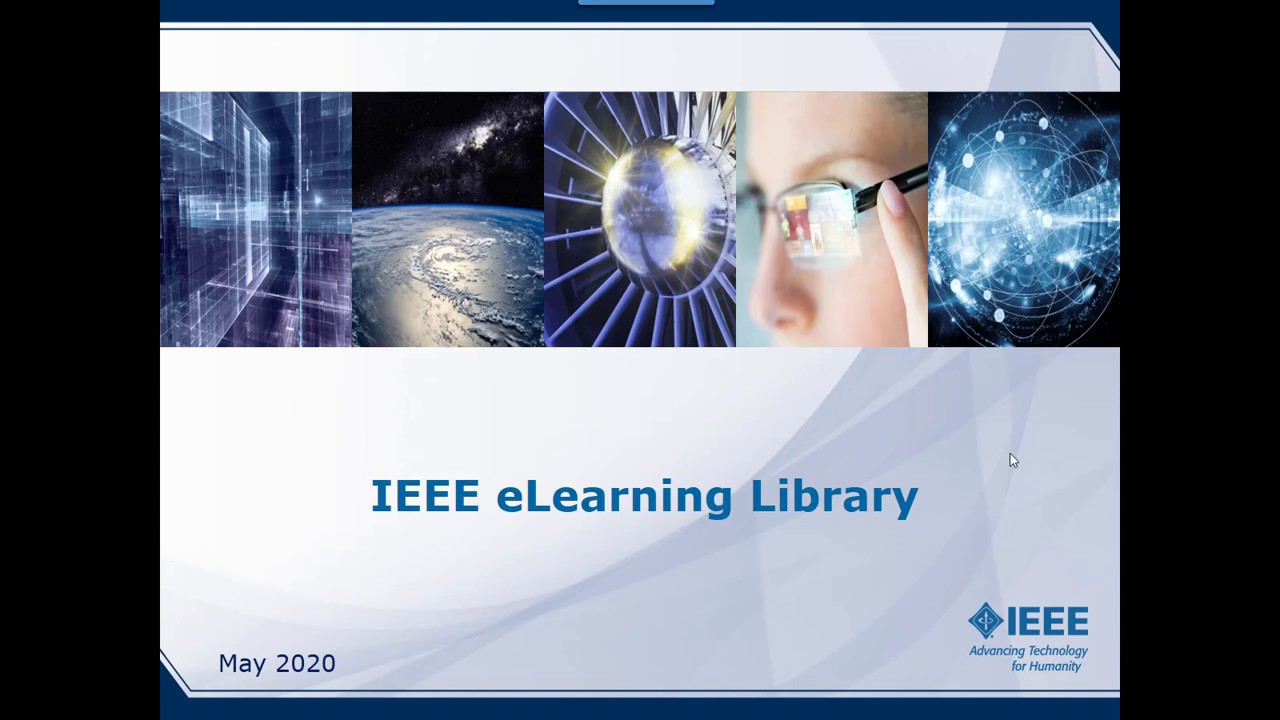 IEEE eLearning Library

May 2020

IEEE
Advancing Technology for Humanity